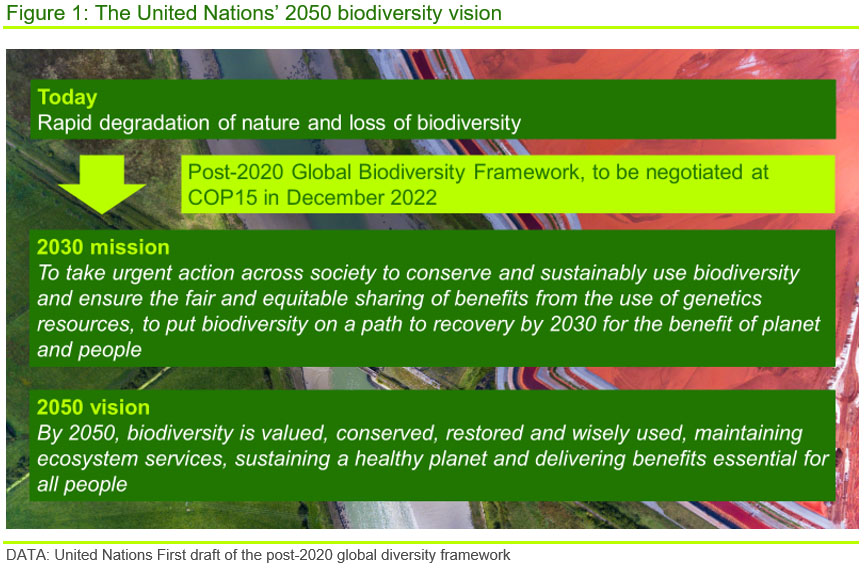 Figure 1: The United Nations' 2050 biodiversity vision

Today
Rapid degradation of nature and loss of biodiversity

Post-2020 Global Biodiversity Framework, to be negotiated at COP15 in December 2022

2030 mission
To take urgent action across society to conserve and sustainably use biodiversity and ensure the fair and equitable sharing of benefits from the use of genetics resources, to put biodiversity on a path to recovery by 2030 for the benefit of planet and people

2050 vision
By 2050, biodiversity is valued, conserved, restored and wisely used, maintaining ecosystem services, sustaining a healthy planet and delivering benefits essential for all people

DATA: United Nations First draft of the post-2020 global diversity framework